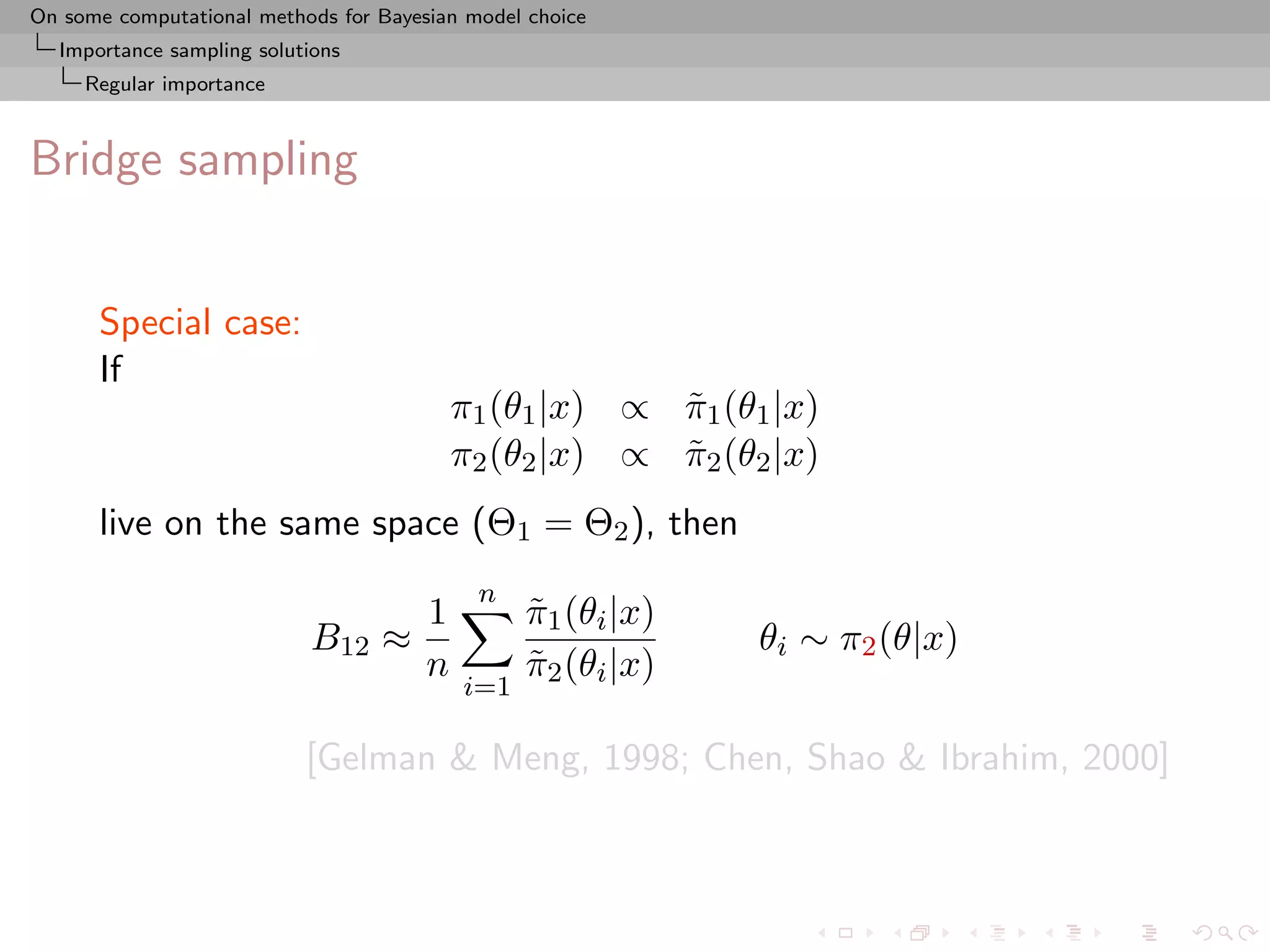 On some computational methods for Bayesian model choice
Importance sampling solutions
Regular importance

Bridge sampling

Special case:
If

$\pi_1(\theta_1|x) \propto \tilde{\pi}_1(\theta_1|x)$
$\pi_2(\theta_2|x) \propto \tilde{\pi}_2(\theta_2|x)$

live on the same space ($\Theta_1 = \Theta_2$), then

$B_{12} \approx \frac{1}{n} \sum_{i=1}^{n} \frac{\tilde{\pi}_1(\theta_i|x)}{\tilde{\pi}_2(\theta_i|x)} \qquad \theta_i \sim \pi_2(\theta|x)$

[Gelman & Meng, 1998; Chen, Shao & Ibrahim, 2000]